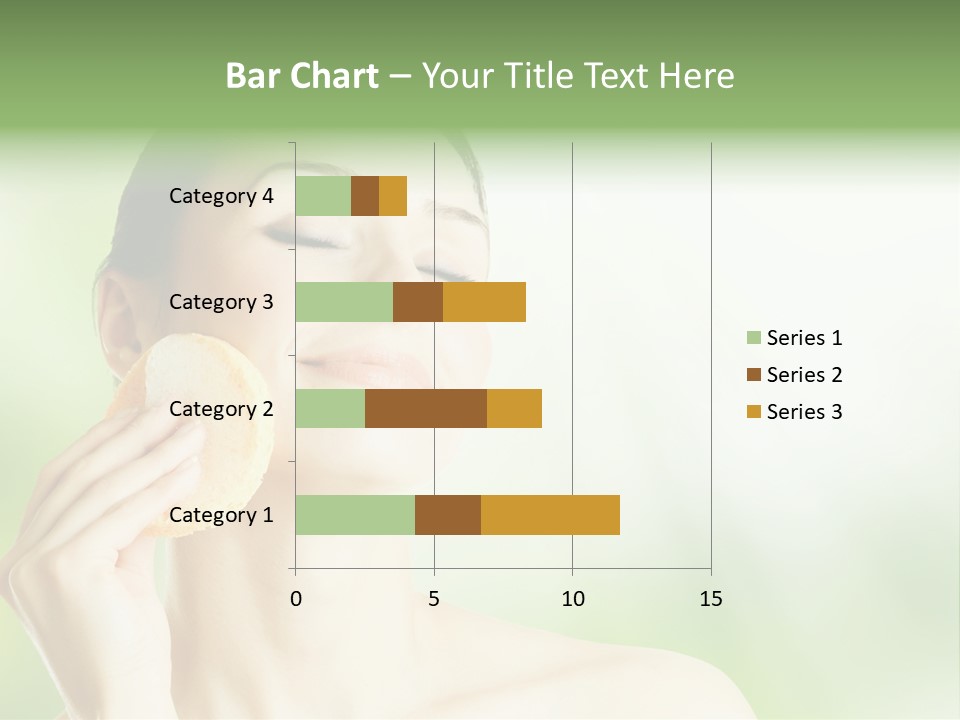 Bar Chart – Your Title Text Here

Category 4
Category 3
Category 2
Category 1

0
5
10
15

Series 1
Series 2
Series 3